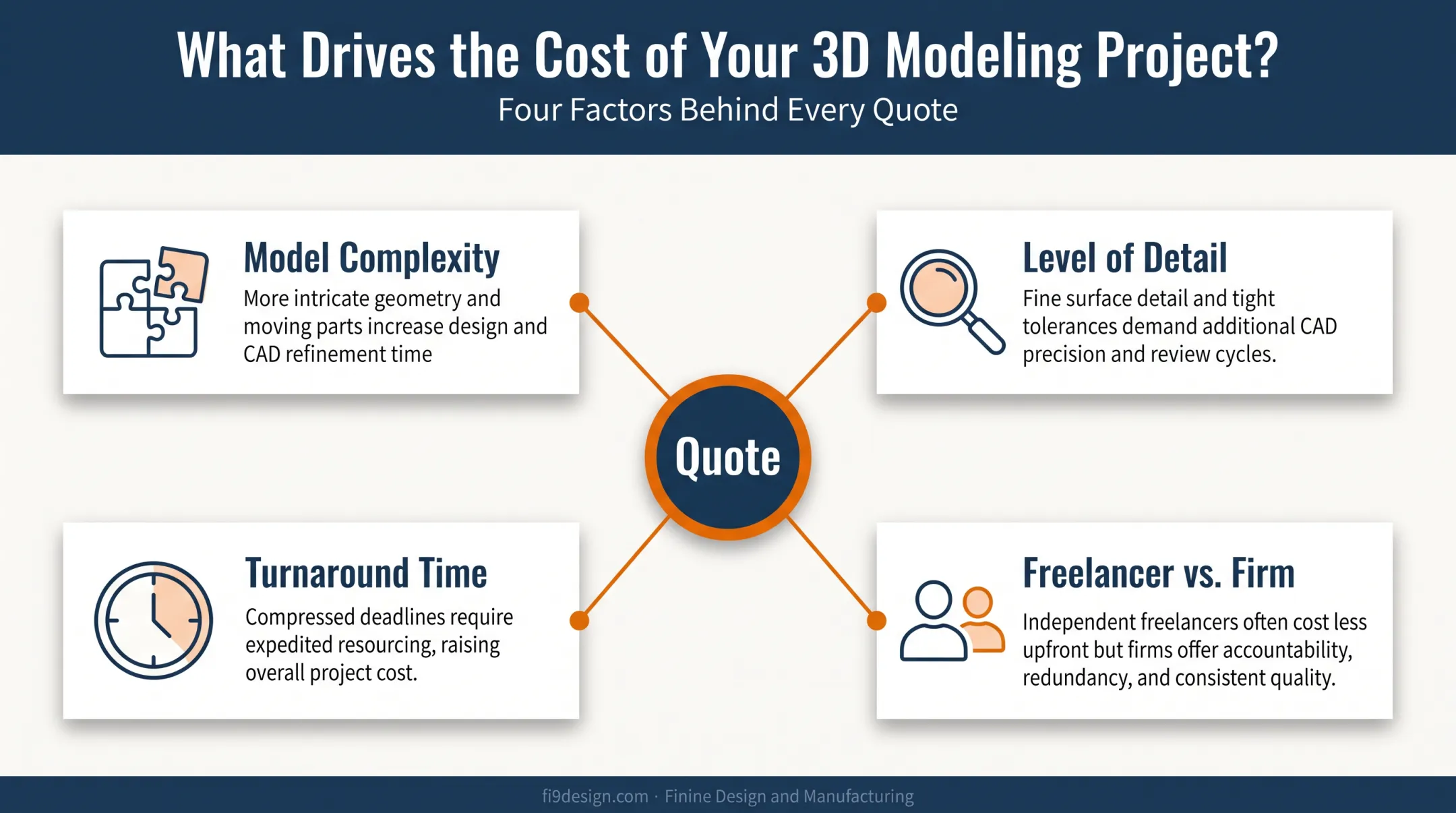 What Drives the Cost of Your 3D Modeling Project?

Four Factors Behind Every Quote

Model Complexity

More intricate geometry and moving parts increase design and CAD refinement time

Level of Detail

Fine surface detail and tight tolerances demand additional CAD precision and review cycles.

Quote

Turnaround Time

Compressed deadlines require expedited resourcing, raising overall project cost.

Freelancer vs. Firm

Independent freelancers often cost less upfront but firms offer accountability, redundancy, and consistent quality.

fi9design.com · Finine Design and Manufacturing